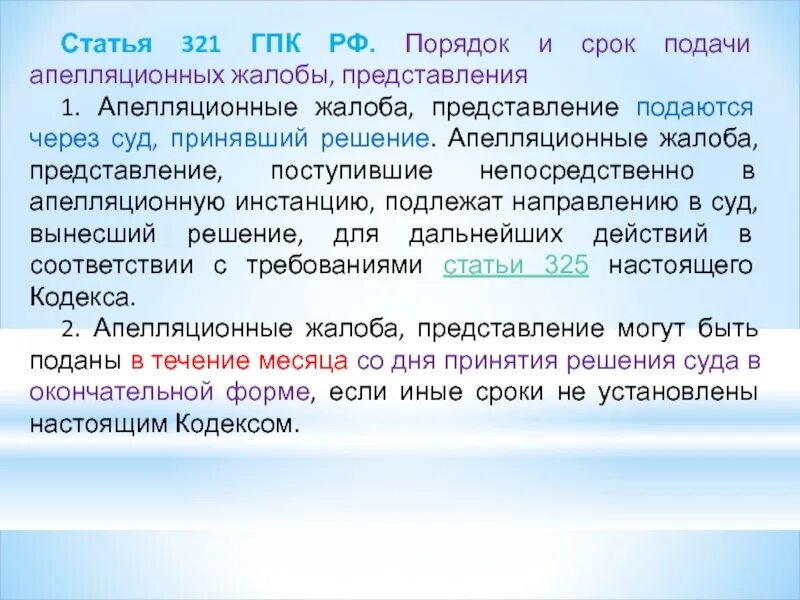 Статья 321 ГПК РФ. Порядок и срок подачи апелляционных жалобы, представления

1. Апелляционные жалоба, представление подаются через суд, принявший решение. Апелляционные жалоба, представление, поступившие непосредственно в апелляционную инстанцию, подлежат направлению в суд, вынесший решение, для дальнейших действий в соответствии с требованиями статьи 325 настоящего Кодекса.

2. Апелляционные жалоба, представление могут быть поданы в течение месяца со дня принятия решения суда в окончательной форме, если иные сроки не установлены настоящим Кодексом.